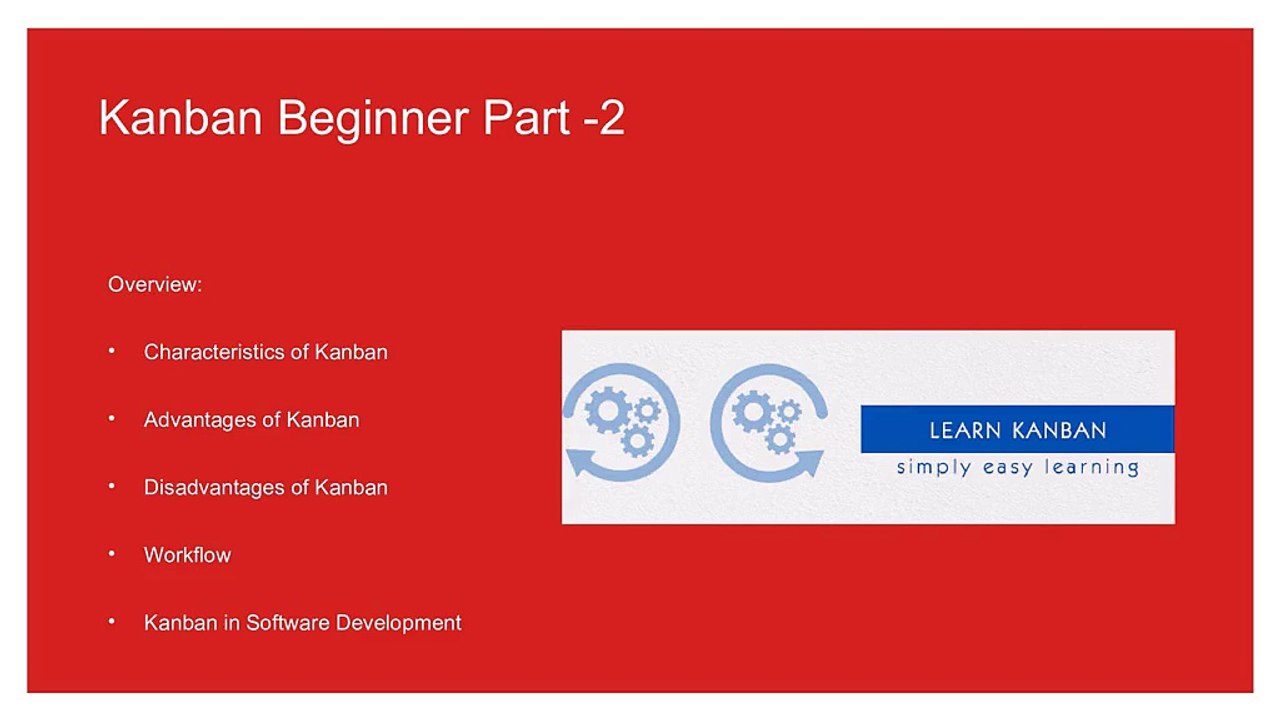 Kanban Beginner Part -2

Overview:

• Characteristics of Kanban

• Advantages of Kanban

• Disadvantages of Kanban

• Workflow

• Kanban in Software Development

LEARN KANBAN
simply easy learning